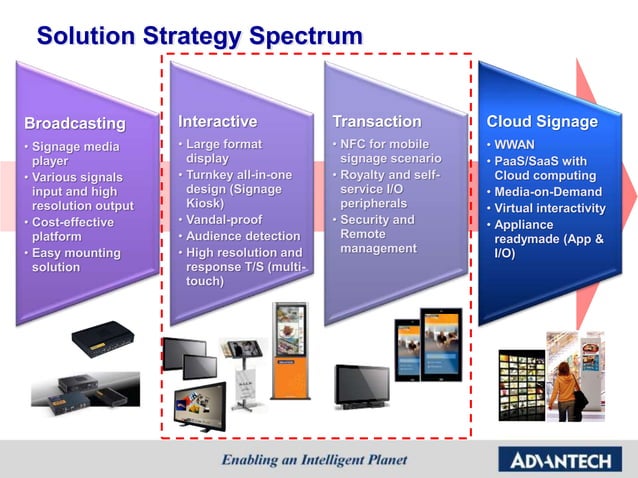 Solution Strategy Spectrum

Broadcasting
• Signage media player
• Various signals input and high resolution output
• Cost-effective platform
• Easy mounting solution

Interactive
• Large format display
• Turnkey all-in-one design (Signage Kiosk)
• Vandal-proof
• Audience detection
• High resolution and response T/S (multi-touch)

Transaction
• NFC for mobile signage scenario
• Royalty and self-service I/O peripherals
• Security and Remote management

Cloud Signage
• WWAN
• PaaS/SaaS with Cloud computing
• Media-on-Demand
• Virtual interactivity
• Appliance readymade (App & I/O)

Enabling an Intelligent Planet

ADVANTECH